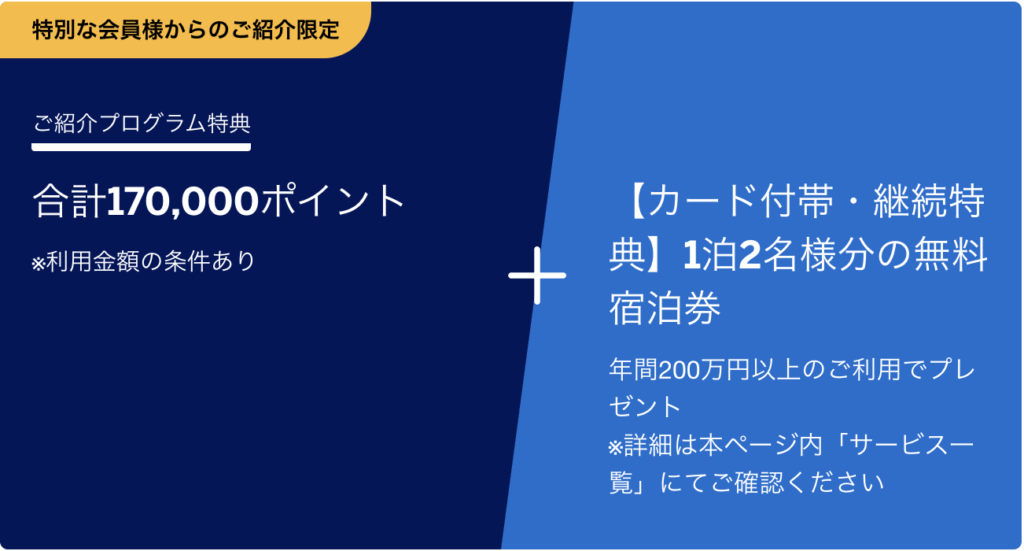 特別な会員様からのご紹介限定

ご紹介プログラム特典

合計170,000ポイント

※利用金額の条件あり

+

【カード付帯・継続特典】1泊2名様分の無料宿泊券

年間200万円以上のご利用でプレゼント
※詳細は本ページ内「サービス一覧」にてご確認ください